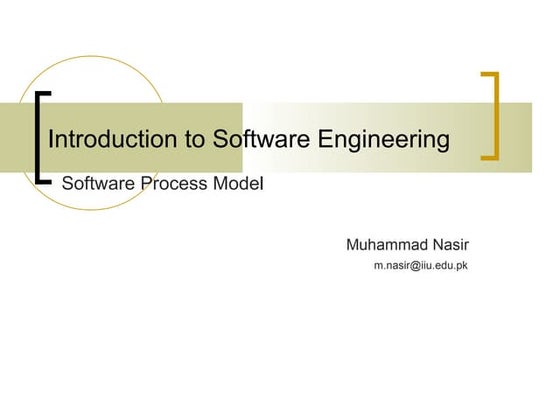 Introduction to Software Engineering

Software Process Model

Muhammad Nasir
m.nasir@iiu.edu.pk